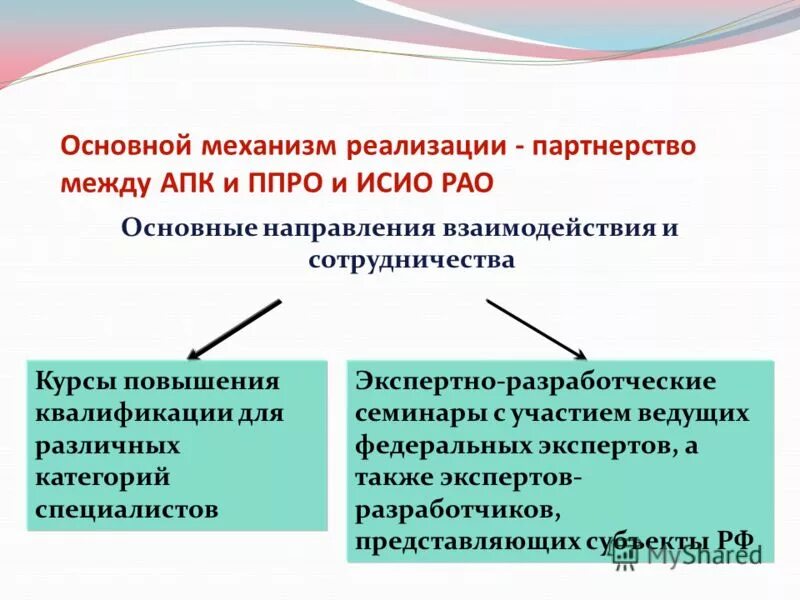 Основной механизм реализации - партнерство между АПК и ППРО и ИСИО РАО

Основные направления взаимодействия и сотрудничества

Курсы повышения квалификации для различных категорий специалистов

Экспертно-разработческие семинары с участием ведущих федеральных экспертов, а также экспертов-разработчиков, представляющих субъекты РФ

MyShared